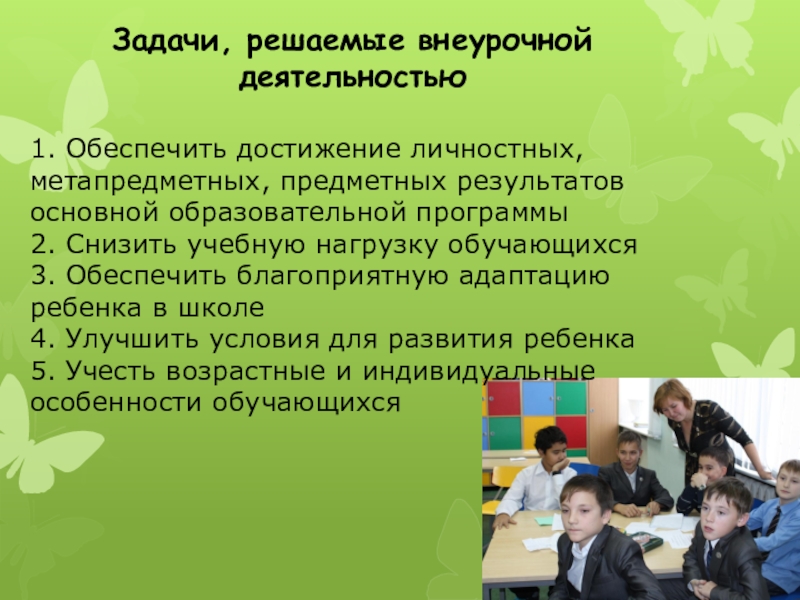 Задачи, решаемые внеурочной деятельностью

1. Обеспечить достижение личностных, метапредметных, предметных результатов основной образовательной программы
2. Снизить учебную нагрузку обучающихся
3. Обеспечить благоприятную адаптацию ребенка в школе
4. Улучшить условия для развития ребенка
5. Учесть возрастные и индивидуальные особенности обучающихся